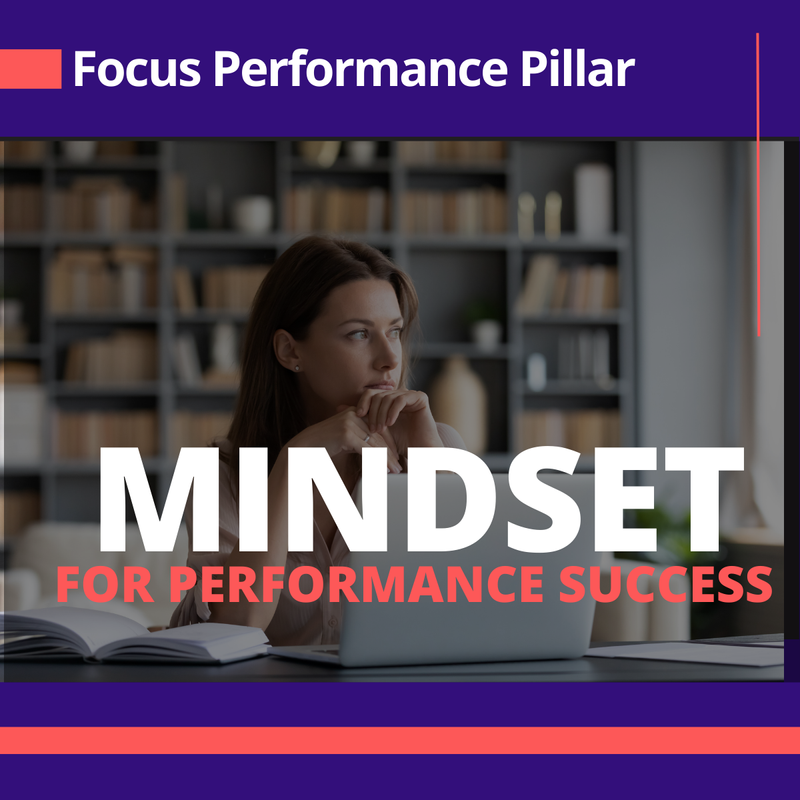 Focus Performance Pillar

MINDSET

FOR PERFORMANCE SUCCESS